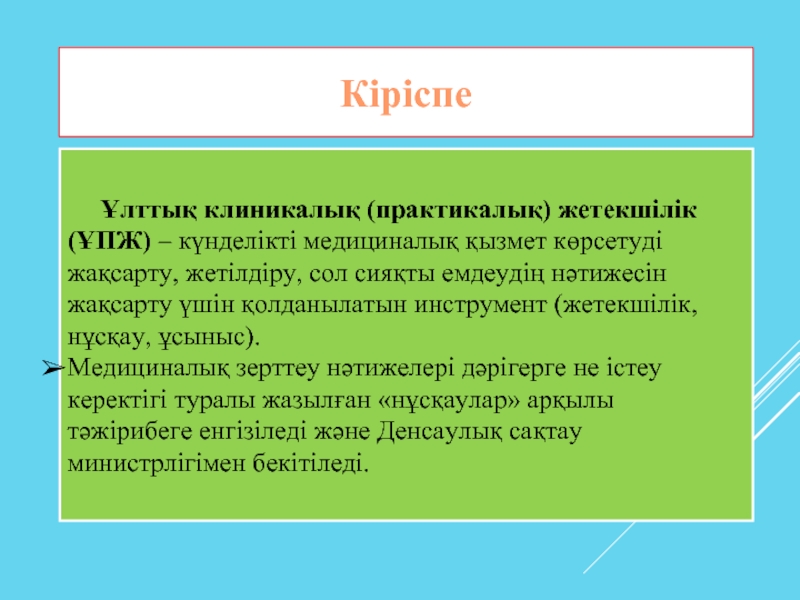 Кіріспе

Ұлттық клиникалық (практикалық) жетекшілік (ҰПЖ) – күнделікті медициналық қызмет көрсетуді жақсарту, жетілдіру, сол сияқты емдеудің нәтижесін жақсарту үшін қолданылатын инструмент (жетекшілік, нұсқау, ұсыныс).

➢ Медициналық зерттеу нәтижелері дәрігерге не істеу керектігі туралы жазылған «нұсқаулар» арқылы тәжірибеге енгізіледі және Денсаулық сақтау министрлігімен бекітіледі.